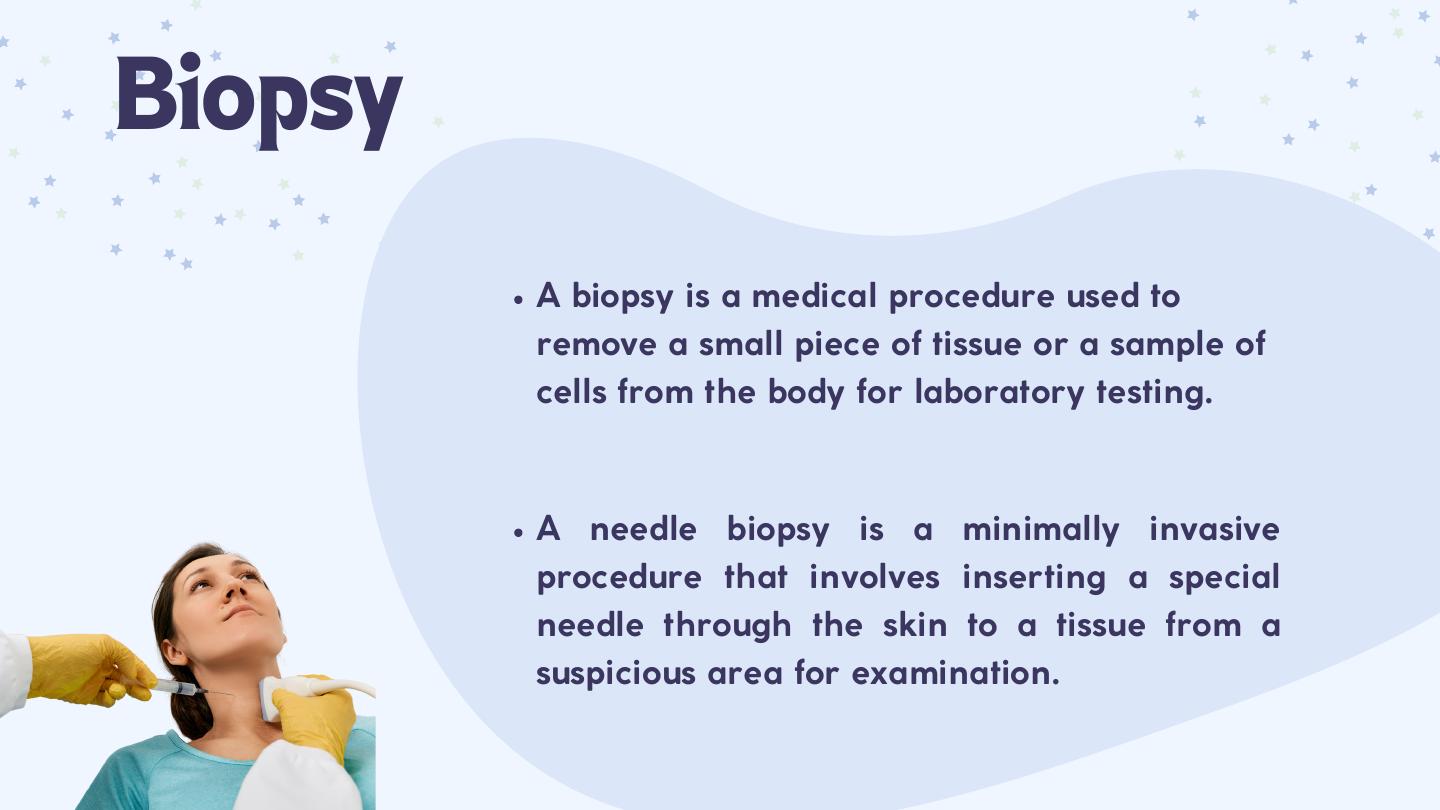 Biopsy

• A biopsy is a medical procedure used to remove a small piece of tissue or a sample of cells from the body for laboratory testing.

• A needle biopsy is a minimally invasive procedure that involves inserting a special needle through the skin to a tissue from a suspicious area for examination.